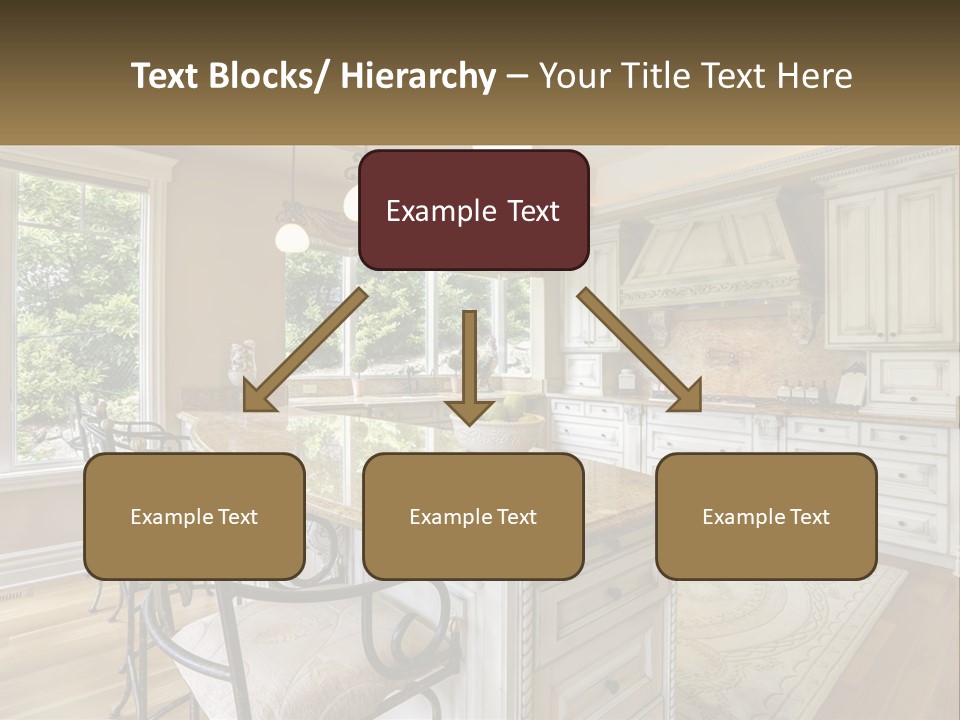 Text Blocks/ Hierarchy – Your Title Text Here

Example Text

Example Text

Example Text

Example Text